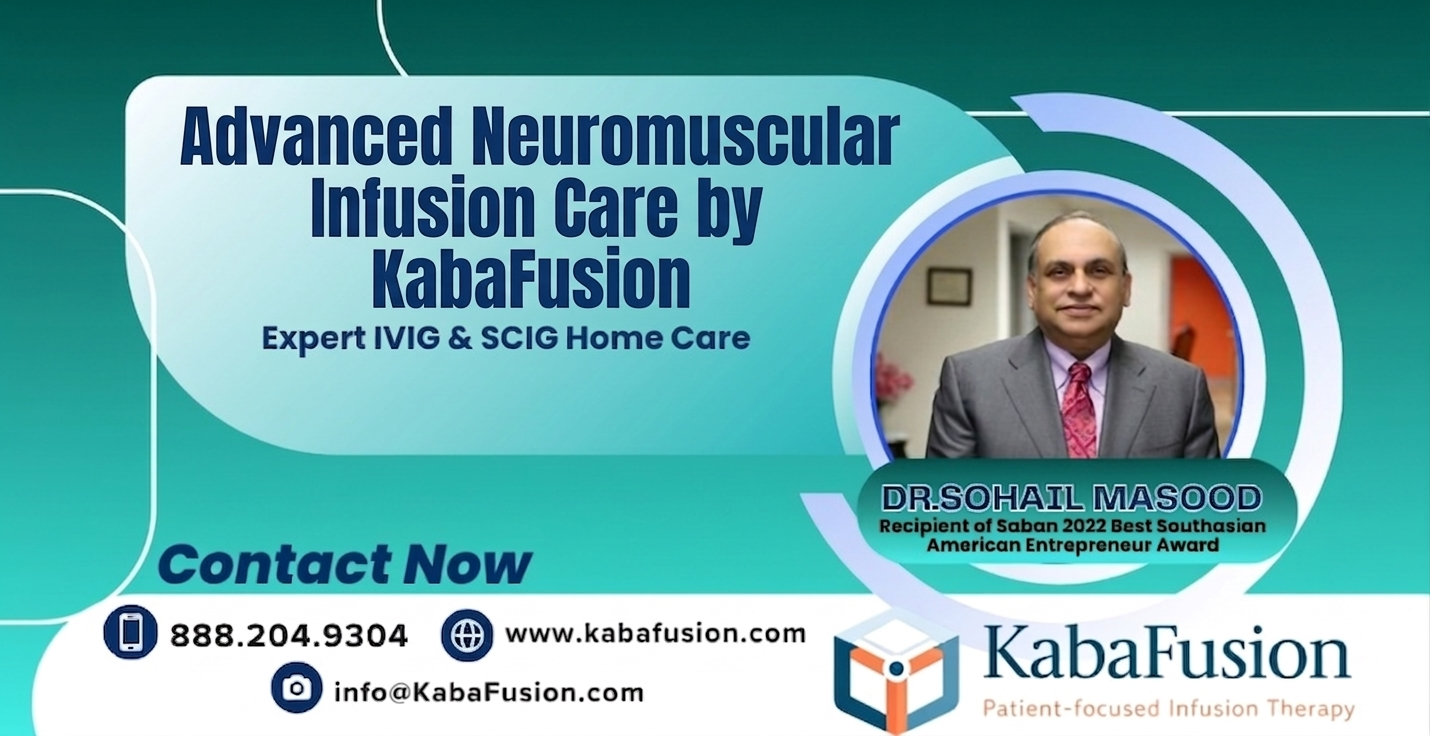 Advanced Neuromuscular Infusion Care by KabaFusion

Expert IVIG & SCIG Home Care

DR.SOHAIL MASOOD
Recipient of Saban 2022 Best Southasian American Entrepreneur Award

Contact Now

888.204.9304

www.kabafusion.com

info@KabaFusion.com

KabaFusion
Patient-focused Infusion Therapy